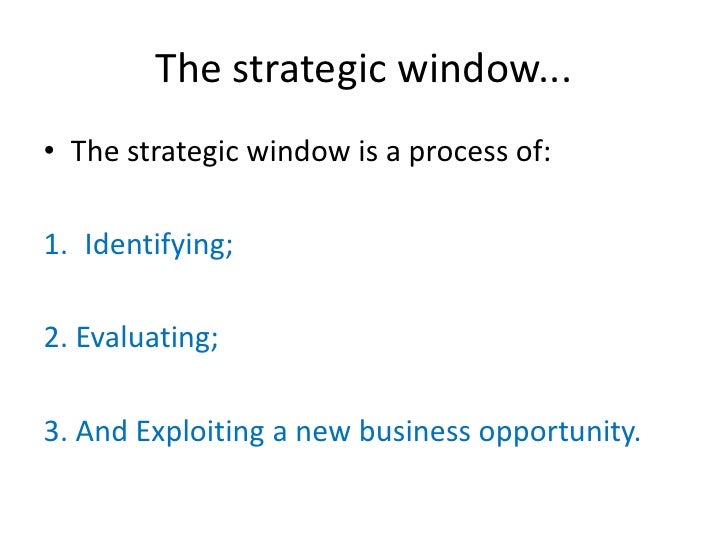 The strategic window...

• The strategic window is a process of:

1. Identifying;

2. Evaluating;

3. And Exploiting a new business opportunity.